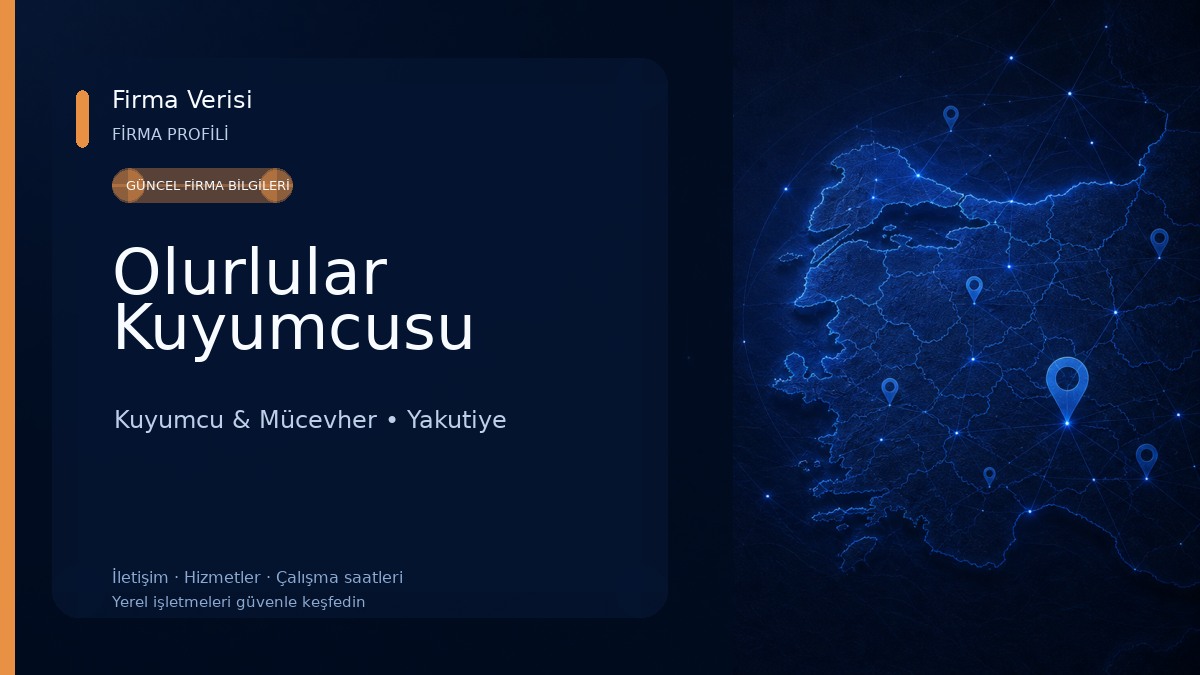 Firma Verisi
FİRMA PROFİLİ

GÜNCEL FİRMA BİLGİLERİ

Olurlular Kuyumcusu

Kuyumcu & Mücevher • Yakutiye

İletişim · Hizmetler · Çalışma saatleri
Yerel işletmeleri güvenle keşfedin